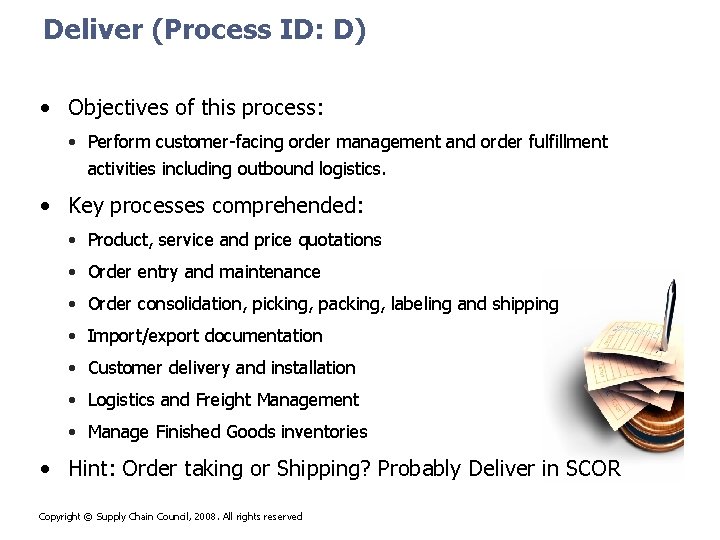 Deliver (Process ID: D)

• Objectives of this process:

• Perform customer-facing order management and order fulfillment activities including outbound logistics.

• Key processes comprehended:

• Product, service and price quotations

• Order entry and maintenance

• Order consolidation, picking, packing, labeling and shipping

• Import/export documentation

• Customer delivery and installation

• Logistics and Freight Management

• Manage Finished Goods inventories

• Hint: Order taking or Shipping? Probably Deliver in SCOR

Copyright © Supply Chain Council, 2008. All rights reserved